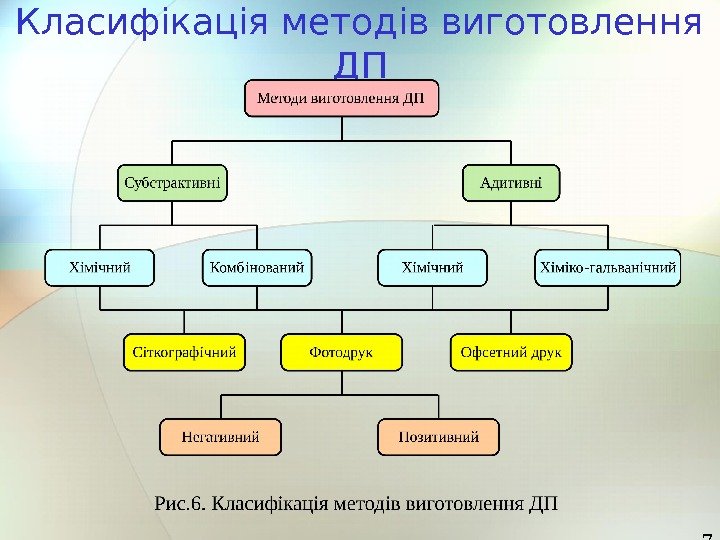 Класифікація методів виготовлення ДП

Методи виготовлення ДП

Субстрактивні

Адитивні

Хімічний

Комбінований

Хімічний

Хіміко-гальванічний

Сіткографічний

Фотодрук

Офсетний друк

Негативний

Позитивний

Рис.6. Класифікація методів виготовлення ДП

7